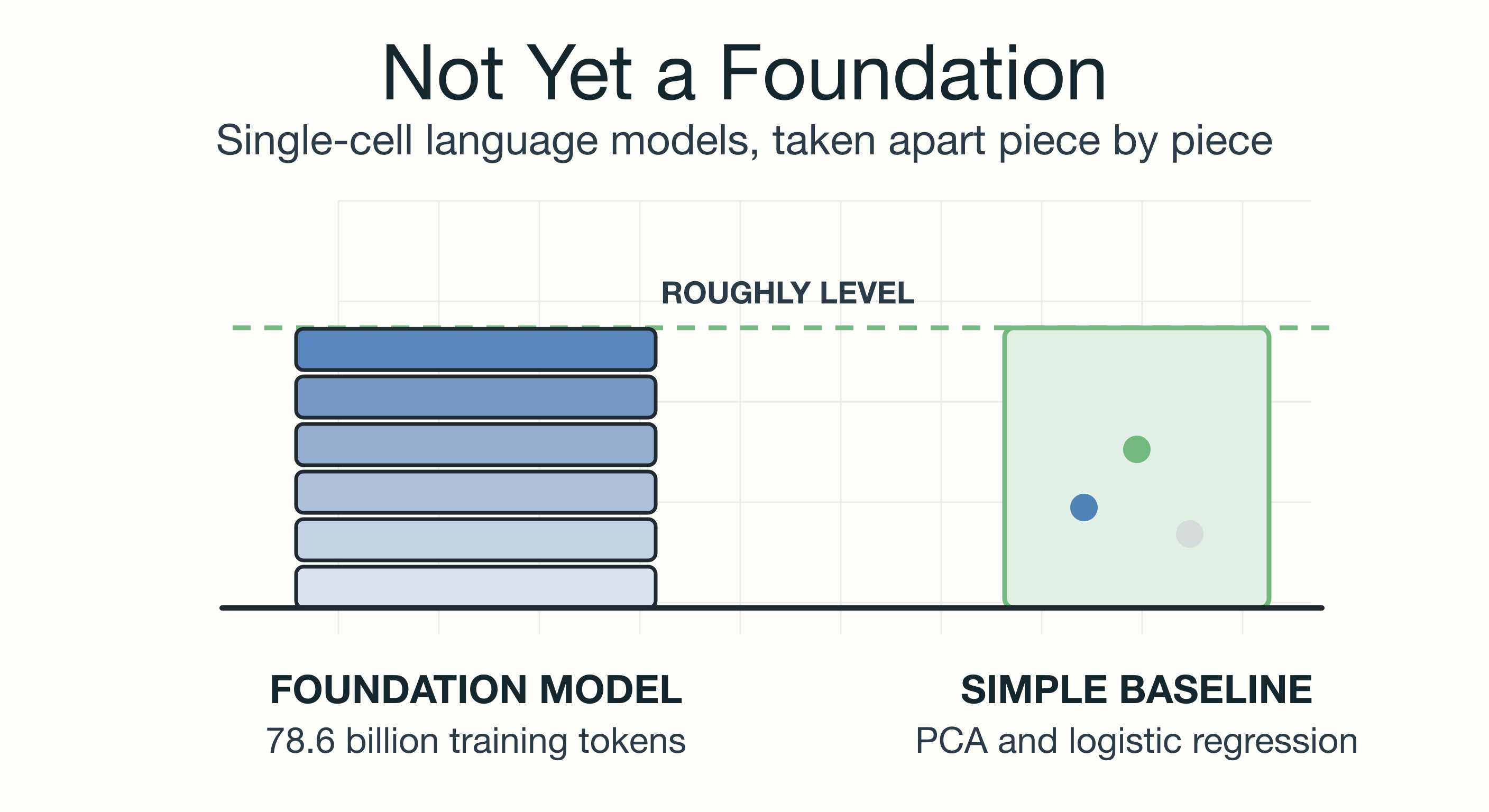 Not Yet a Foundation

Single-cell language models, taken apart piece by piece

ROUGHLY LEVEL

FOUNDATION MODEL

78.6 billion training tokens

SIMPLE BASELINE

PCA and logistic regression